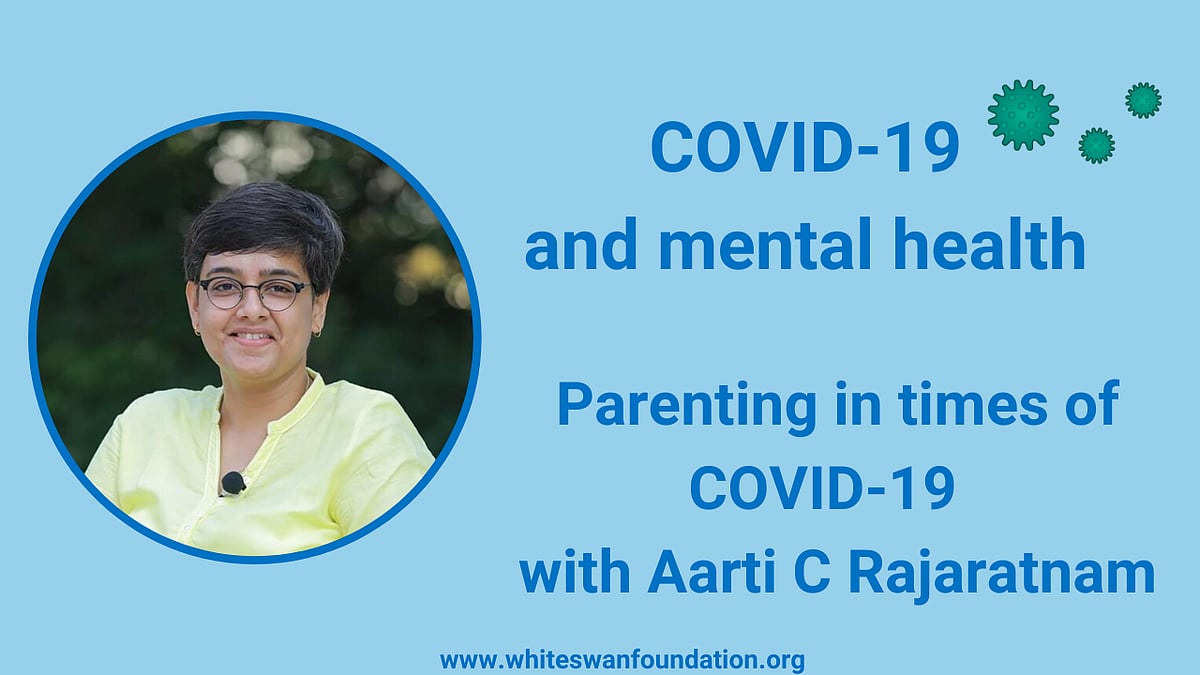 COVID-19
and mental health

Parenting in times of COVID-19 with Aarti C Rajaratnam

www.whiteswanfoundation.org